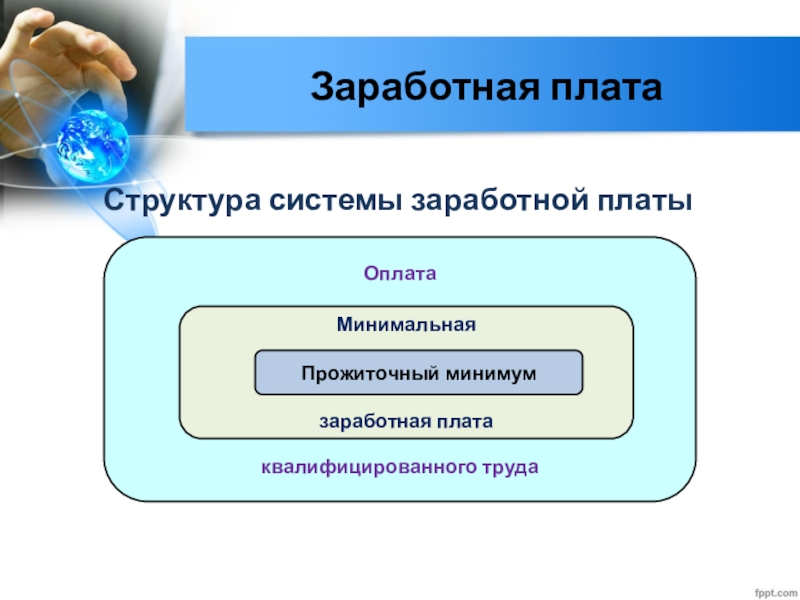 Заработная плата

Структура системы заработной платы

Оплата

Минимальная

Прожиточный минимум

заработная плата

квалифицированного труда

fppt.com